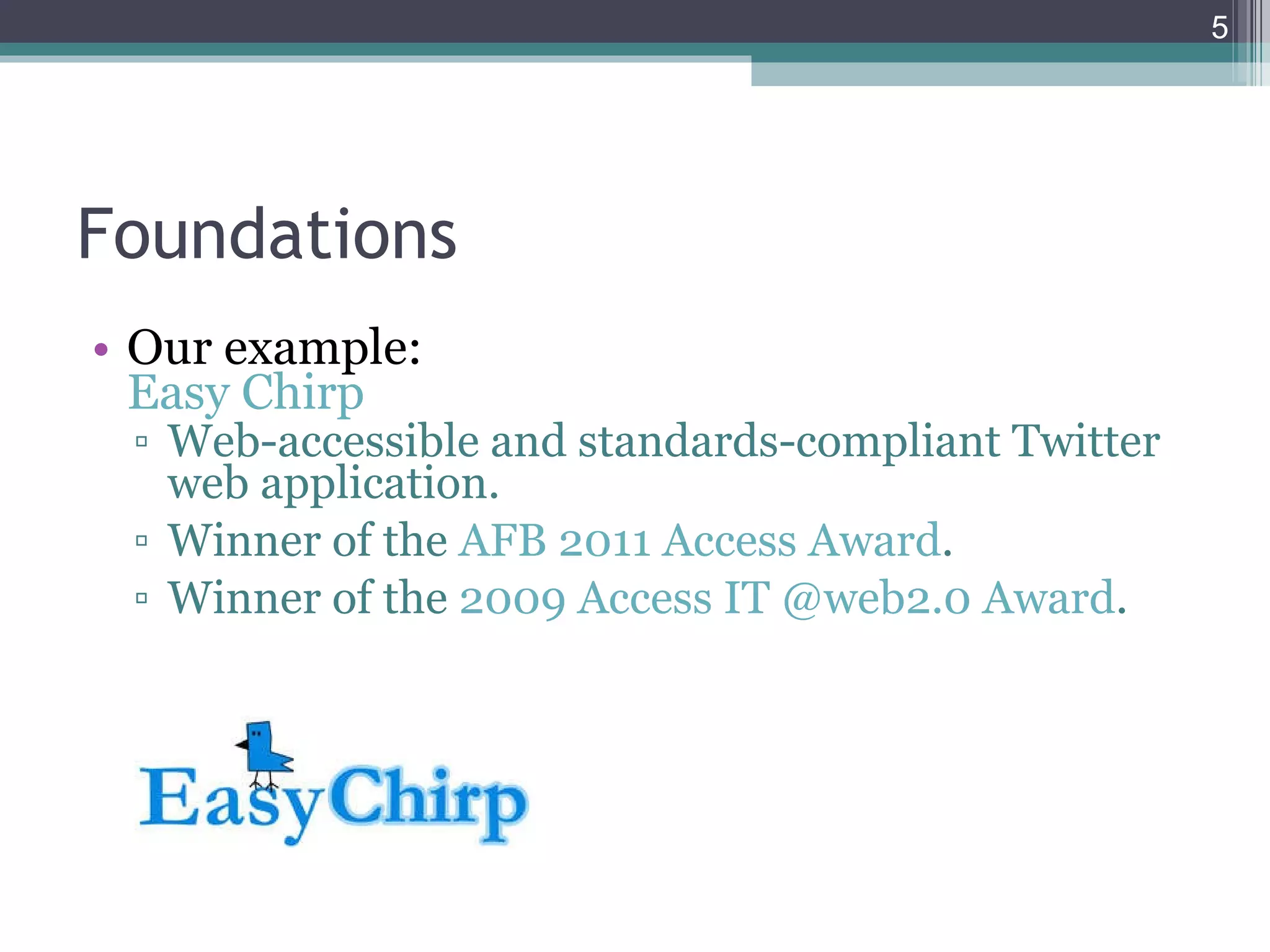 5

Foundations

• Our example:
Easy Chirp
▫ Web-accessible and standards-compliant Twitter web application.
▫ Winner of the AFB 2011 Access Award.
▫ Winner of the 2009 Access IT @web2.0 Award.

EasyChirp